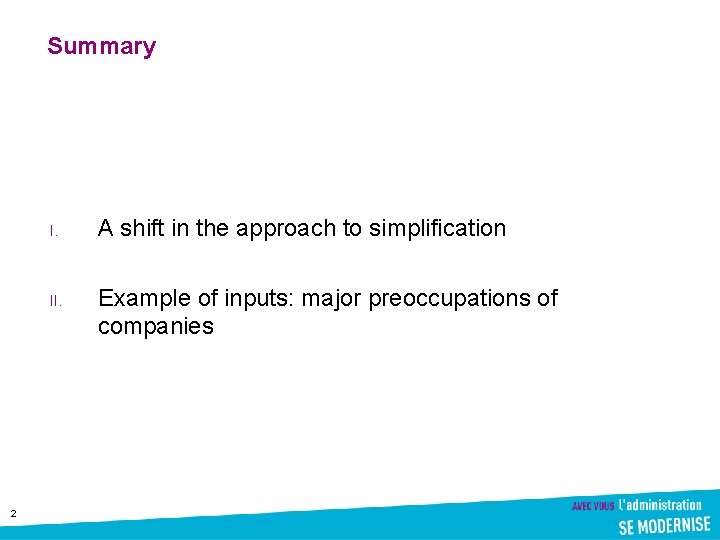 Summary

I. A shift in the approach to simplification

II. Example of inputs: major preoccupations of companies

2

AVEC VOUS l'administration SE MODERNISE